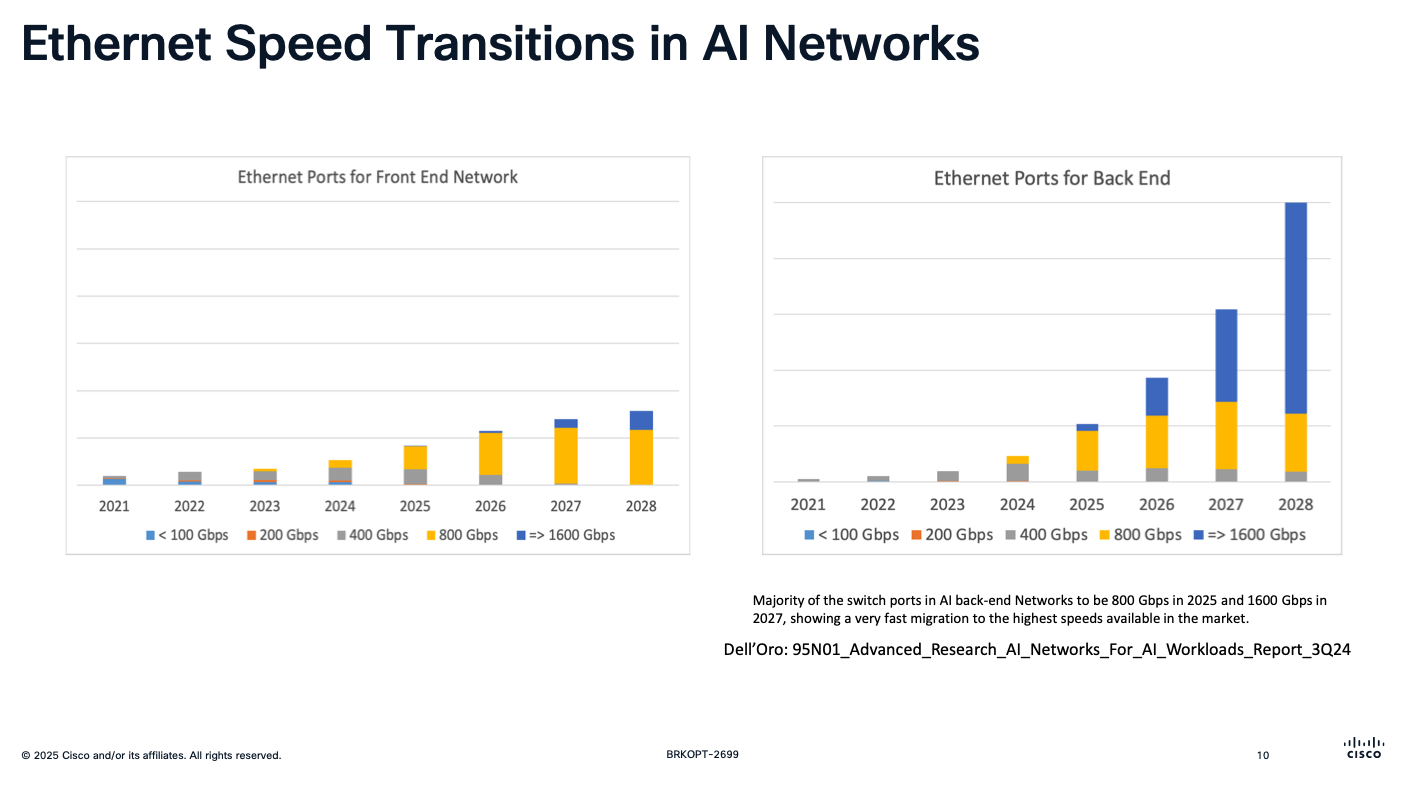 Ethernet Speed Transitions in AI Networks

Ethernet Ports for Front End Network

2021 2022 2023 2024 2025 2026 2027 2028

< 100 Gbps 200 Gbps 400 Gbps 800 Gbps => 1600 Gbps

Ethernet Ports for Back End

2021 2022 2023 2024 2025 2026 2027 2028

< 100 Gbps 200 Gbps 400 Gbps 800 Gbps => 1600 Gbps

Majority of the switch ports in AI back-end Networks to be 800 Gbps in 2025 and 1600 Gbps in 2027, showing a very fast migration to the highest speeds available in the market.

Dell'Oro: 95N01_Advanced_Research_AI_Networks_For_AI_Workloads_Report_3Q24

© 2025 Cisco and/or its affiliates. All rights reserved.

BRKOPT-2699

10

CISCO